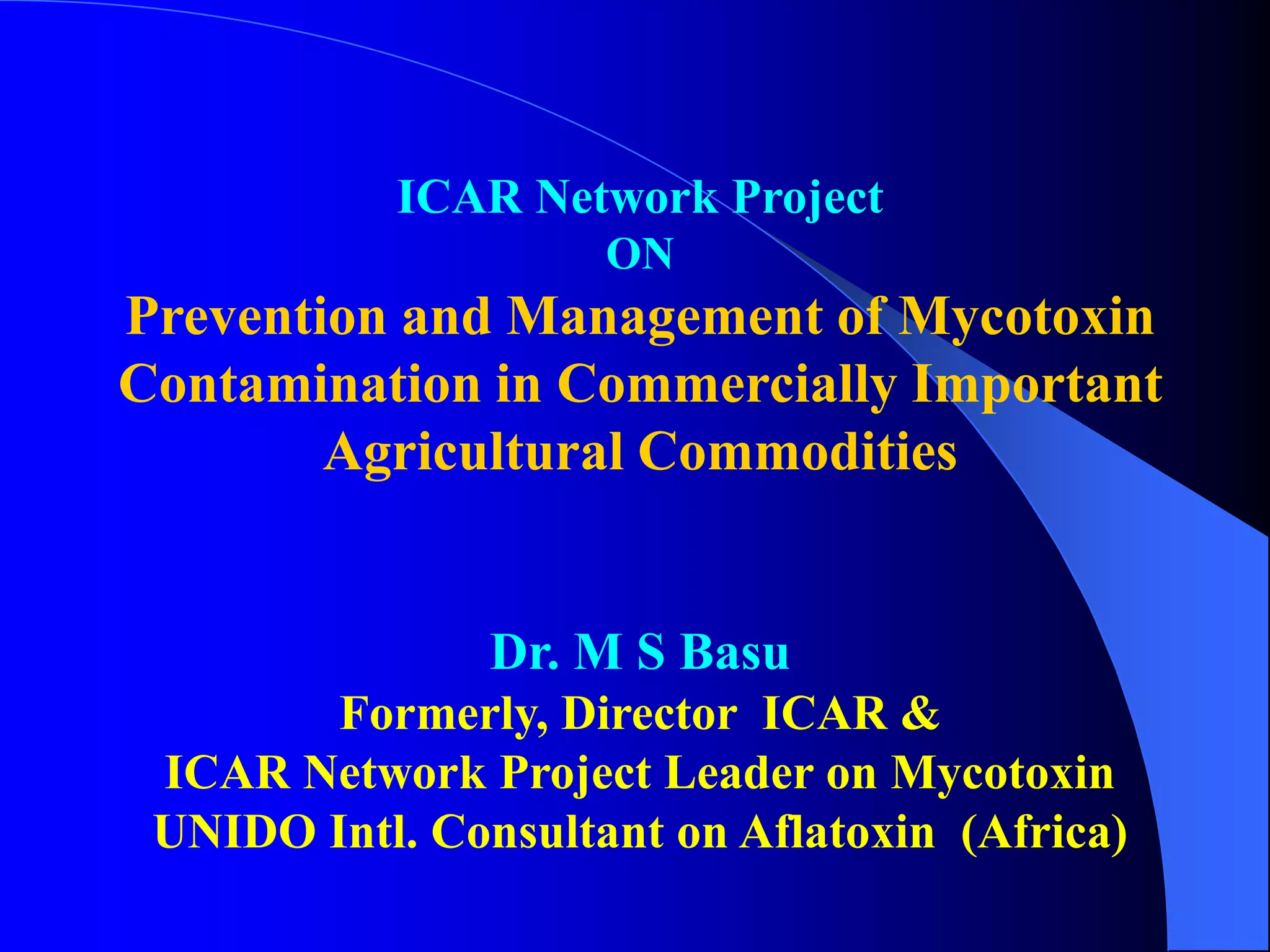 ICAR Network Project
ON
Prevention and Management of Mycotoxin Contamination in Commercially Important Agricultural Commodities

Dr. M S Basu
Formerly, Director ICAR &
ICAR Network Project Leader on Mycotoxin
UNIDO Intl. Consultant on Aflatoxin (Africa)